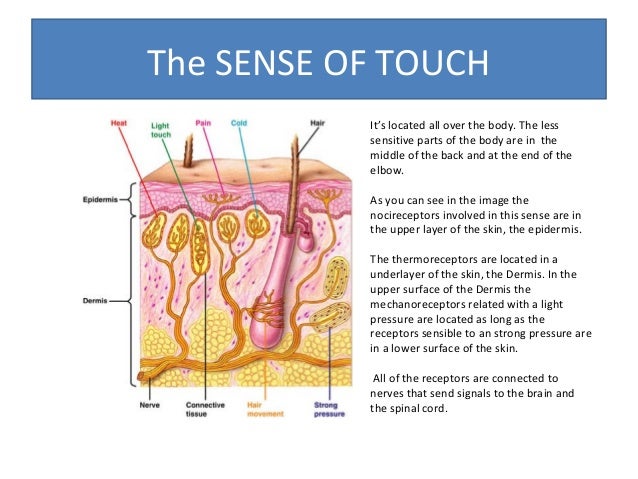 The SENSE OF TOUCH

Heat
Light touch
Pain
Cold
Hair
Epidermis
Dermis
Nerve
Connective tissue
Hair movement
Strong pressure

It's located all over the body. The less sensitive parts of the body are in the middle of the back and at the end of the elbow.

As you can see in the image the nocireceptors involved in this sense are in the upper layer of the skin, the epidermis.

The thermoreceptors are located in a underlayer of the skin, the Dermis. In the upper surface of the Dermis the mechanoreceptors related with a light pressure are located as long as the receptors sensible to an strong pressure are in a lower surface of the skin.

All of the receptors are connected to nerves that send signals to the brain and the spinal cord.